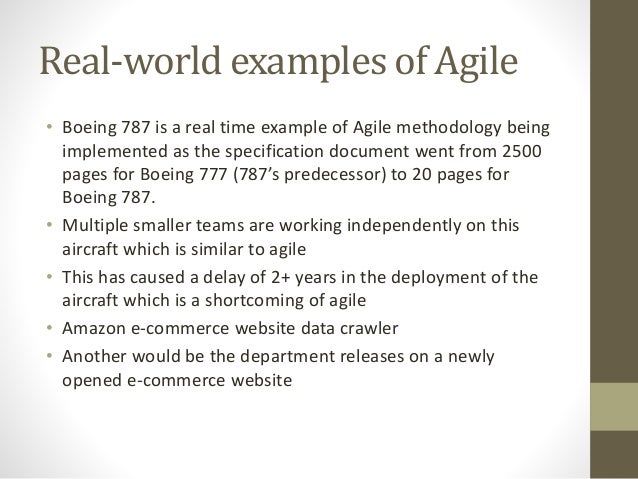 Real-world examples of Agile

• Boeing 787 is a real time example of Agile methodology being implemented as the specification document went from 2500 pages for Boeing 777 (787's predecessor) to 20 pages for Boeing 787.
• Multiple smaller teams are working independently on this aircraft which is similar to agile
• This has caused a delay of 2+ years in the deployment of the aircraft which is a shortcoming of agile
• Amazon e-commerce website data crawler
• Another would be the department releases on a newly opened e-commerce website